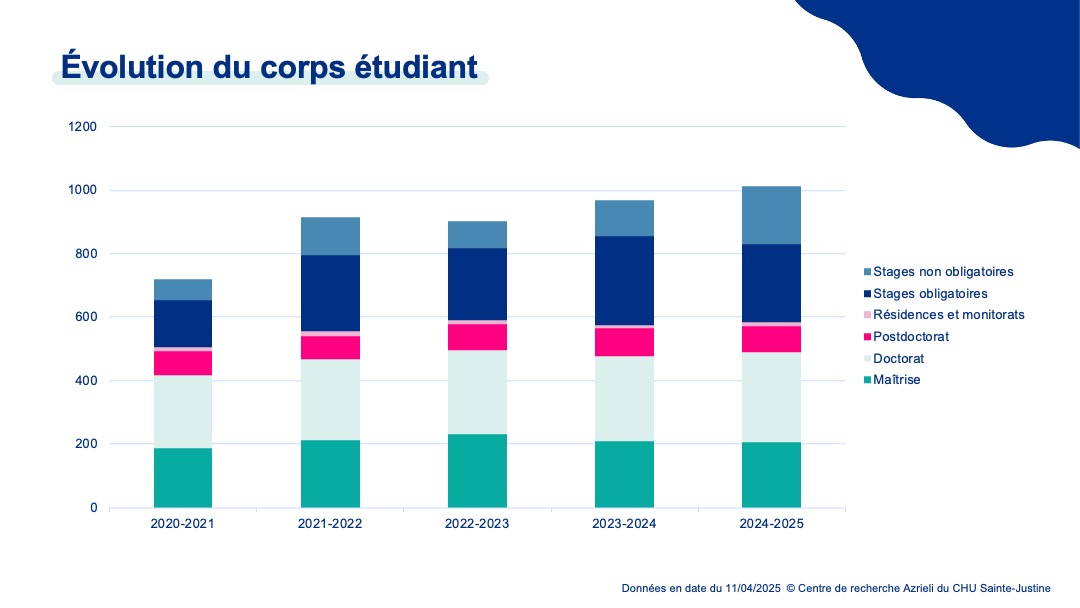 Évolution du corps étudiant

1200
1000
800
600
400
200
0

2020-2021
2021-2022
2022-2023
2023-2024
2024-2025

Stages non obligatoires
Stages obligatoires
Résidences et monitorats
Postdoctorat
Doctorat
Maîtrise

Données en date du 11/04/2025 © Centre de recherche Azrieli du CHU Sainte-Justine